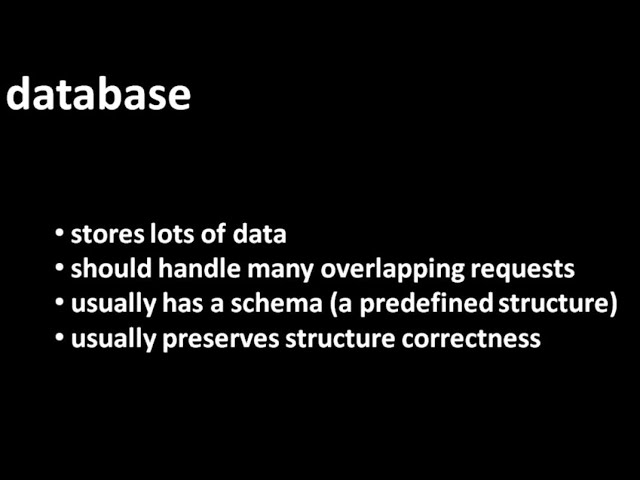 database

• stores lots of data
• should handle many overlapping requests
• usually has a schema (a predefined structure)
• usually preserves structure correctness